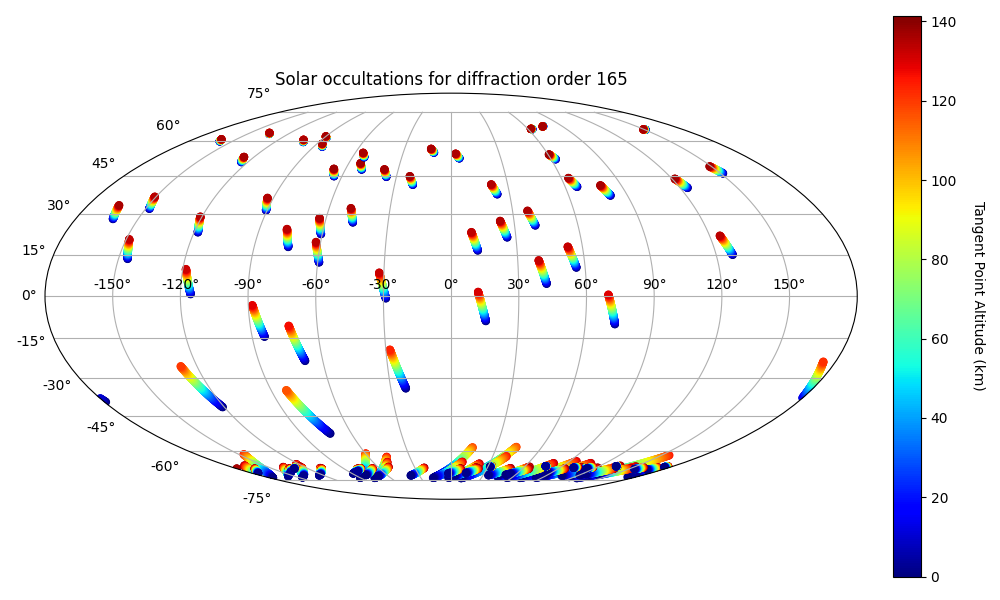 Solar occultations for diffraction order 165

75°
60°
45°
30°
15°
0°
-15°
-30°
-45°
-60°
-75°

-150° -120° -90° -60° -30° 0° 30° 60° 90° 120° 150°

140
120
100
80
60
40
20
0

Tangent Point Altitude (km)